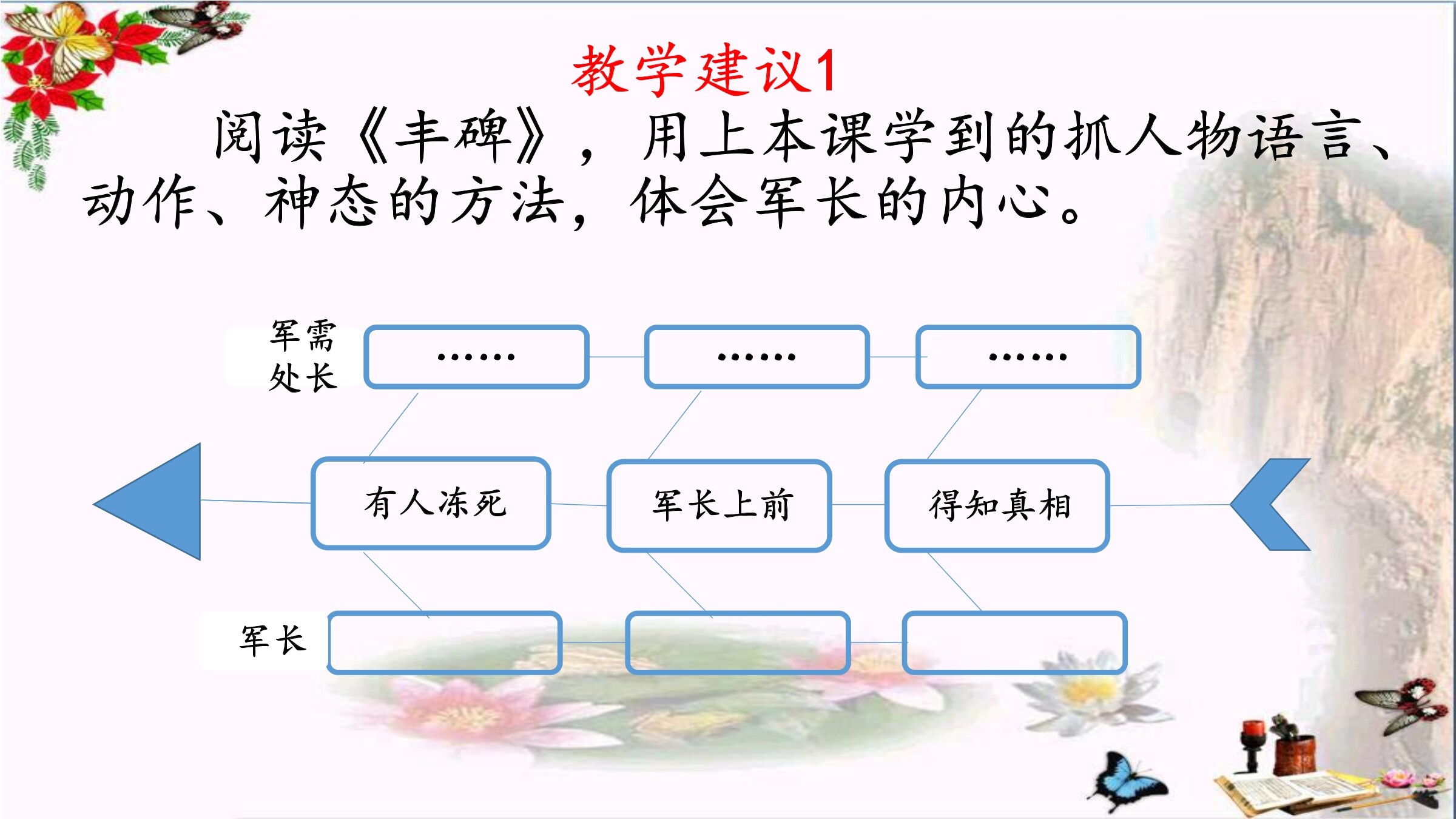 教学建议1

阅读《丰碑》，用上本课学到的抓人物语言、动作、神态的方法，体会军长的内心。

军需处长

……

……

……

有人冻死

军长上前

得知真相

军长